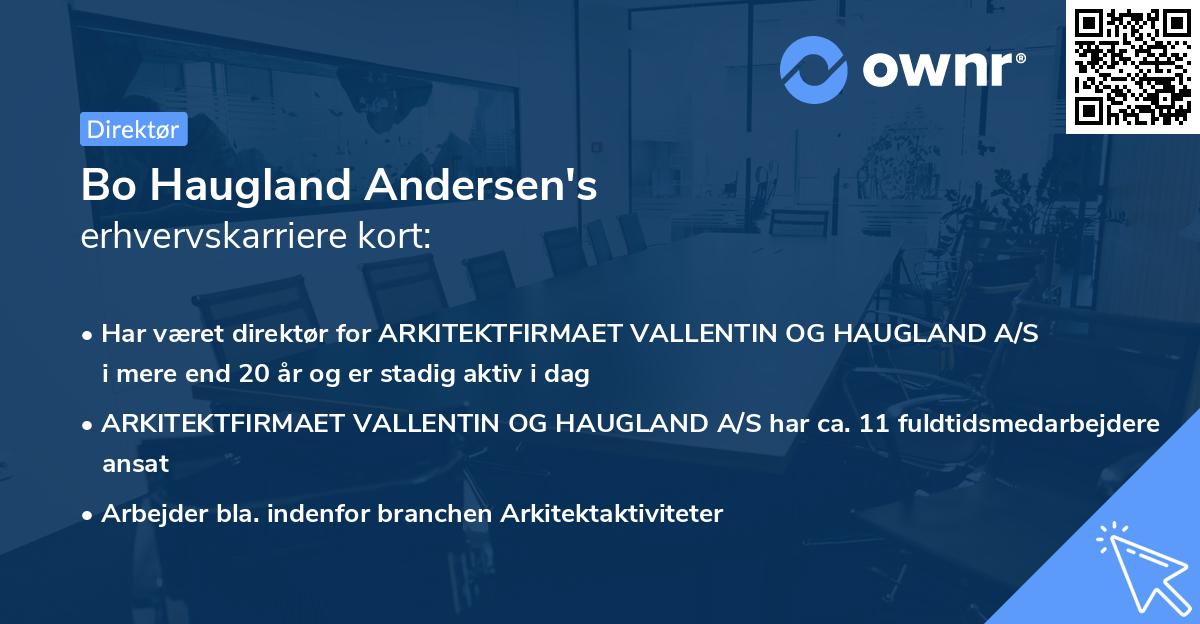 ownr®

Direktør

Bo Haugland Andersen's
erhvervskarriere kort:

• Har været direktør for ARKITEKTFIRMAET VALLENTIN OG HAUGLAND A/S i mere end 20 år og er stadig aktiv i dag

• ARKITEKTFIRMAET VALLENTIN OG HAUGLAND A/S har ca. 11 fuldtidsmedarbejdere ansat

• Arbejder bla. indenfor branchen Arkitektaktiviteter